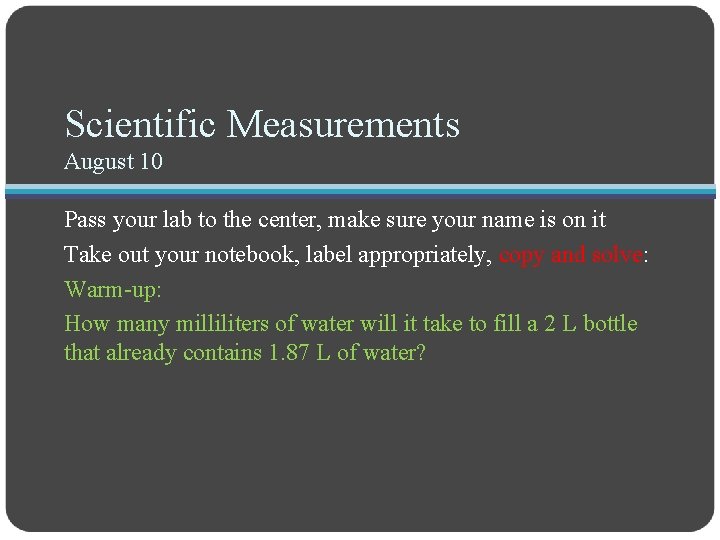 Scientific Measurements
August 10

Pass your lab to the center, make sure your name is on it

Take out your notebook, label appropriately, copy and solve:

Warm-up:

How many milliliters of water will it take to fill a 2 L bottle that already contains 1.87 L of water?